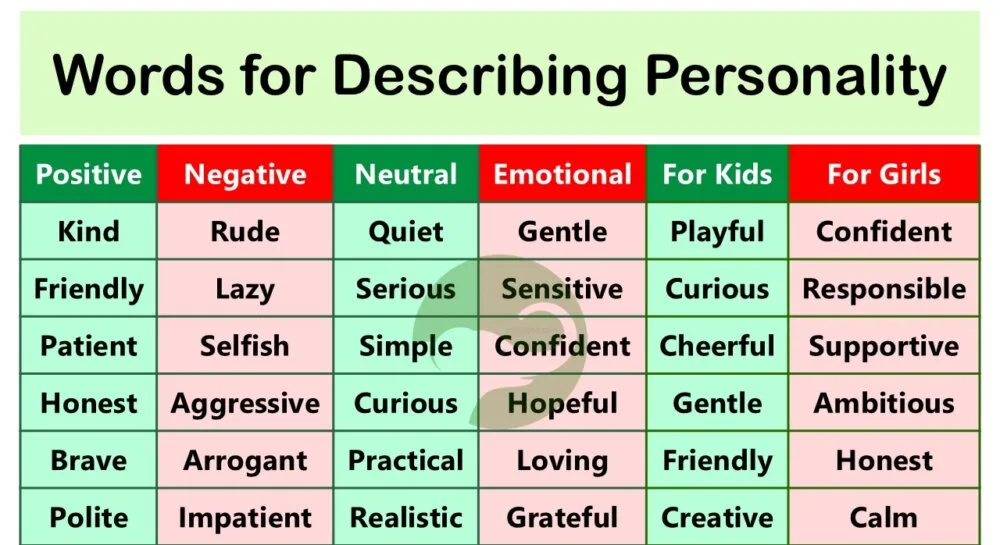 Words for Describing Personality

| Positive | Negative | Neutral | Emotional | For Kids | For Girls |
|---|---|---|---|---|---|
| Kind | Rude | Quiet | Gentle | Playful | Confident |
| Friendly | Lazy | Serious | Sensitive | Curious | Responsible |
| Patient | Selfish | Simple | Confident | Cheerful | Supportive |
| Honest | Aggressive | Curious | Hopeful | Gentle | Ambitious |
| Brave | Arrogant | Practical | Loving | Friendly | Honest |
| Polite | Impatient | Realistic | Grateful | Creative | Calm |